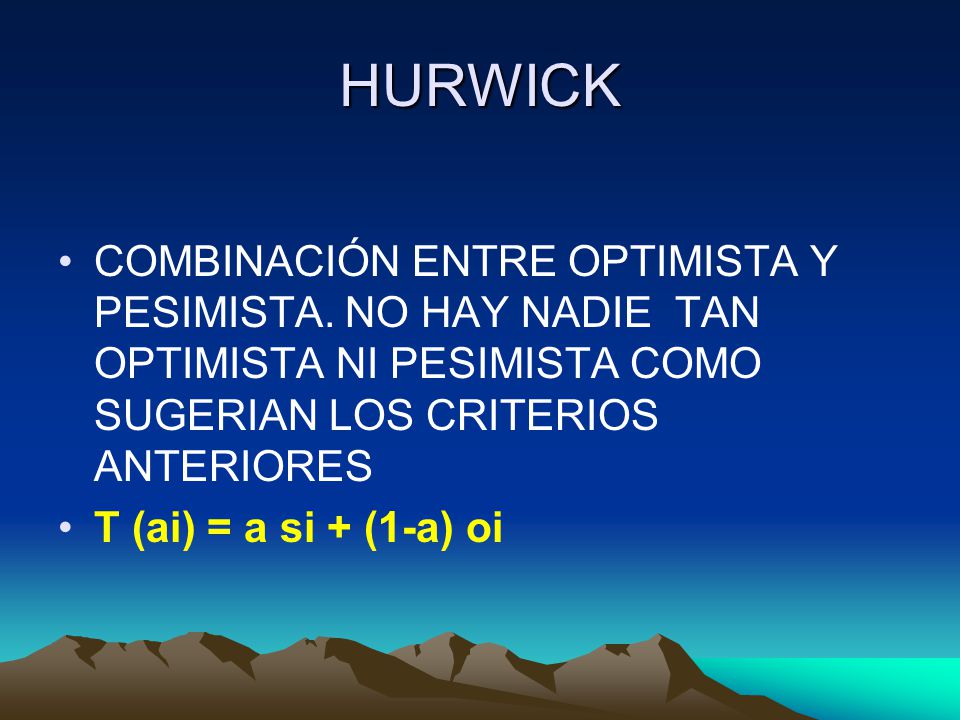 HURWICK

• COMBINACIÓN ENTRE OPTIMISTA Y PESIMISTA. NO HAY NADIE TAN OPTIMISTA NI PESIMISTA COMO SUGERIAN LOS CRITERIOS ANTERIORES

• T (ai) = a si + (1-a) oi